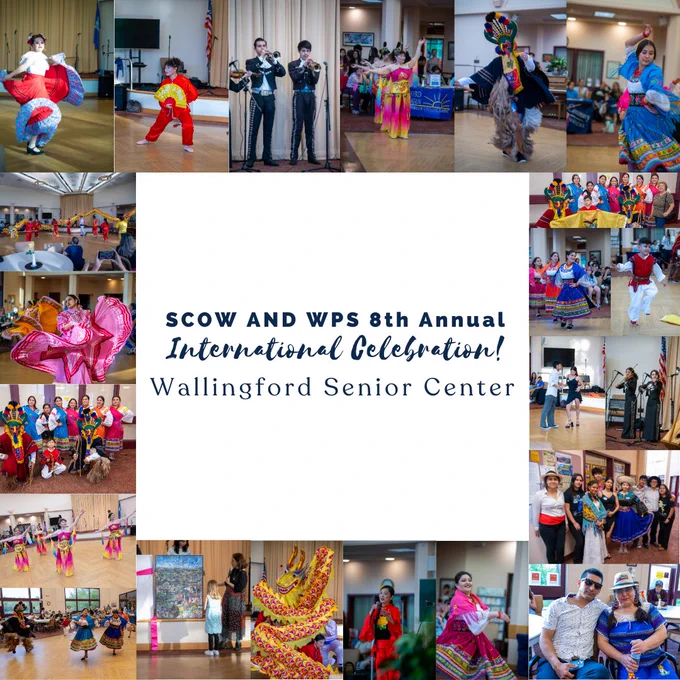 SCOW AND WPS 8th Annual
International Celebration!
Wallingford Senior Center